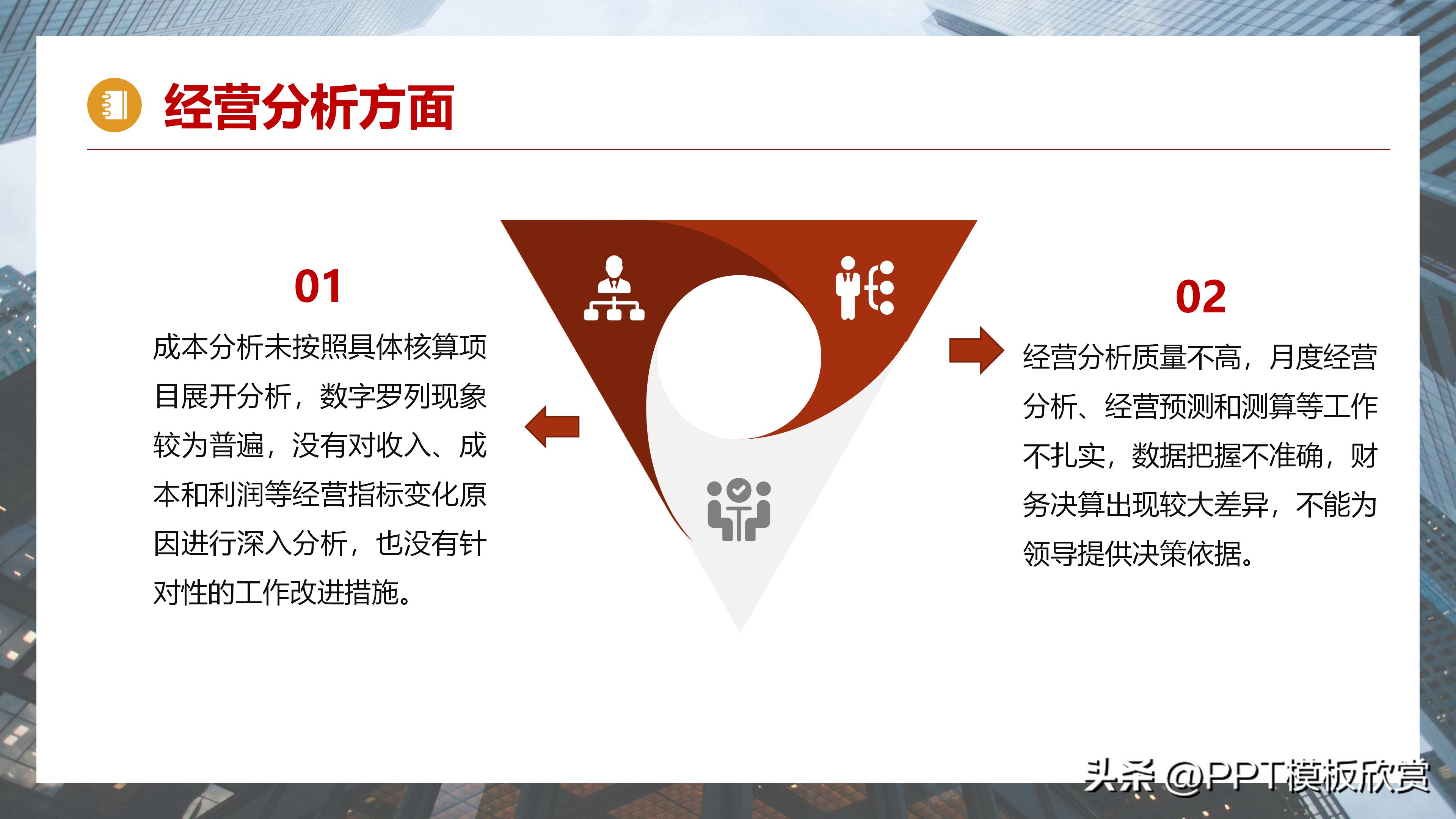 经营分析方面

01

成本分析未按照具体核算项目展开分析，数字罗列现象较为普遍，没有对收入、成本和利润等经营指标变化原因进行深入分析，也没有针对性的工作改进措施。

02

经营分析质量不高，月度经营分析、经营预测和测算等工作不扎实，数据把握不准确，财务决算出现较大差异，不能为领导提供决策依据。

头条 @PPT模板欣赏